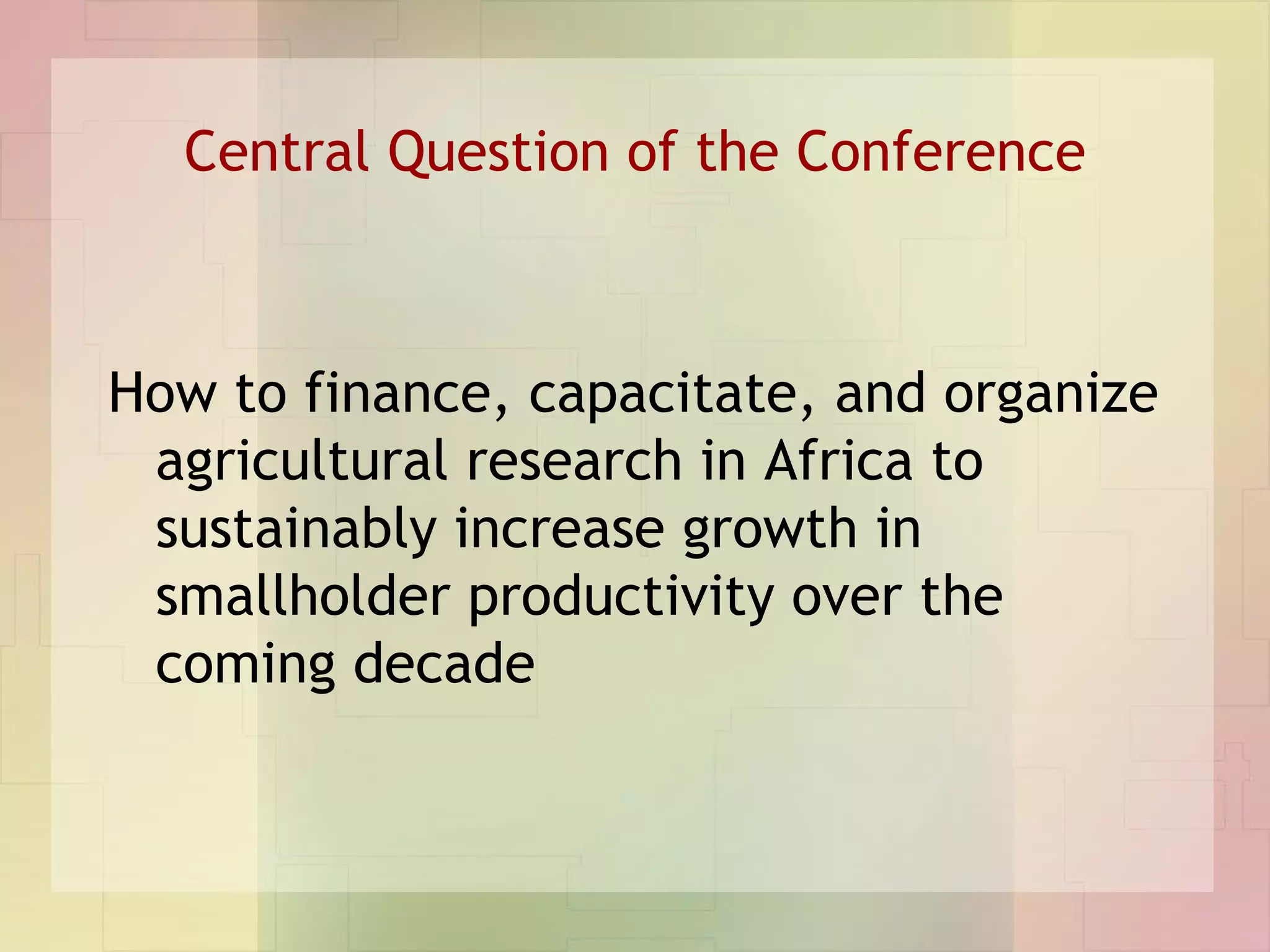 Central Question of the Conference

How to finance, capacitate, and organize agricultural research in Africa to sustainably increase growth in smallholder productivity over the coming decade